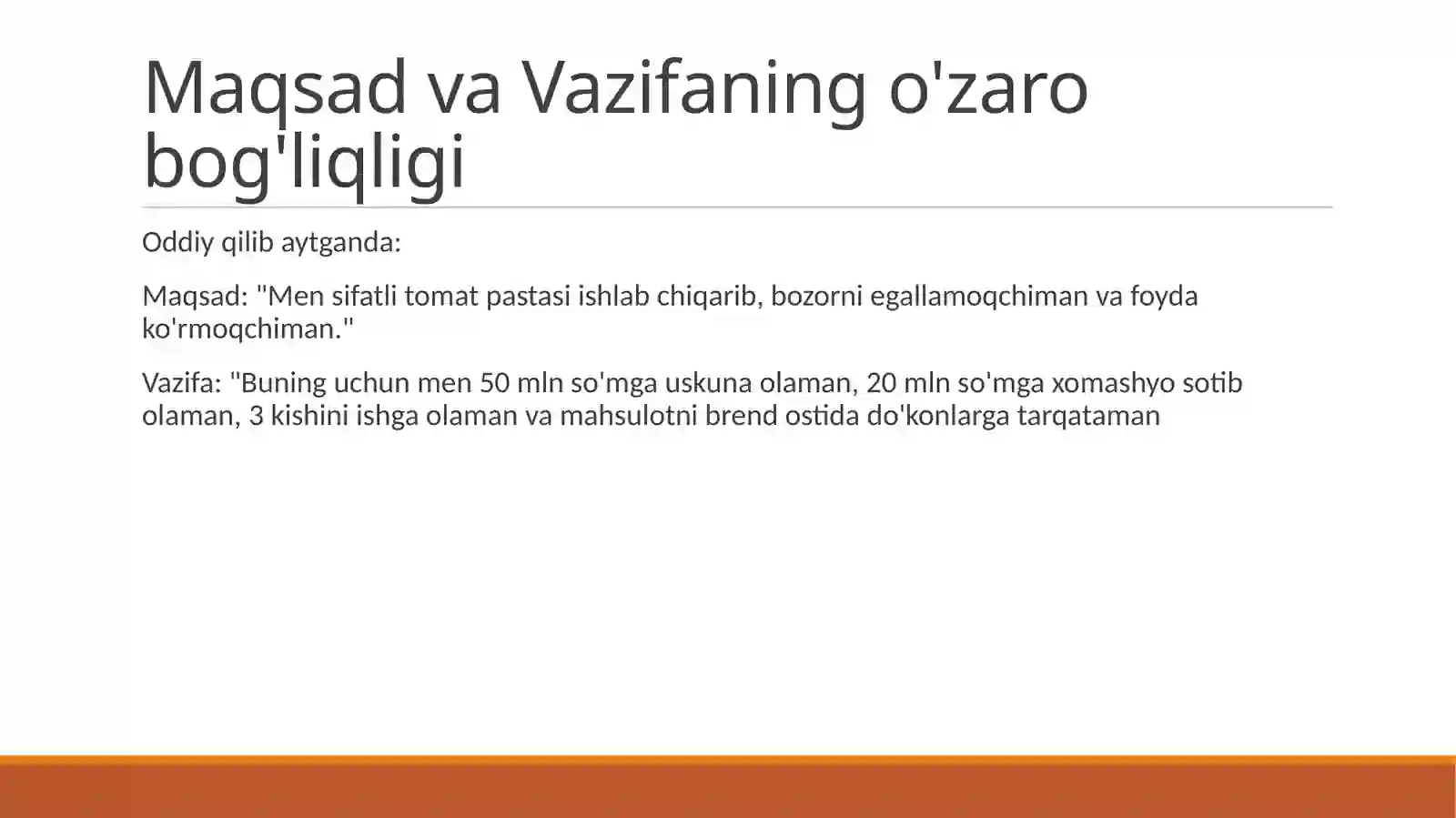 Maqsad va Vazifaning o'zaro bog'liqligi

Oddiy qilib aytganda:

Maqsad: "Men sifatli tomat pastasi ishlab chiqarib, bozorni egallamoqchiman va foyda ko'rmoqchiman."

Vazifa: "Buning uchun men 50 mln so'mga uskuna olaman, 20 mln so'mga xomashyo sotib olaman, 3 kishini ishga olaman va mahsulotni brend ostida do'konlarga tarqataman